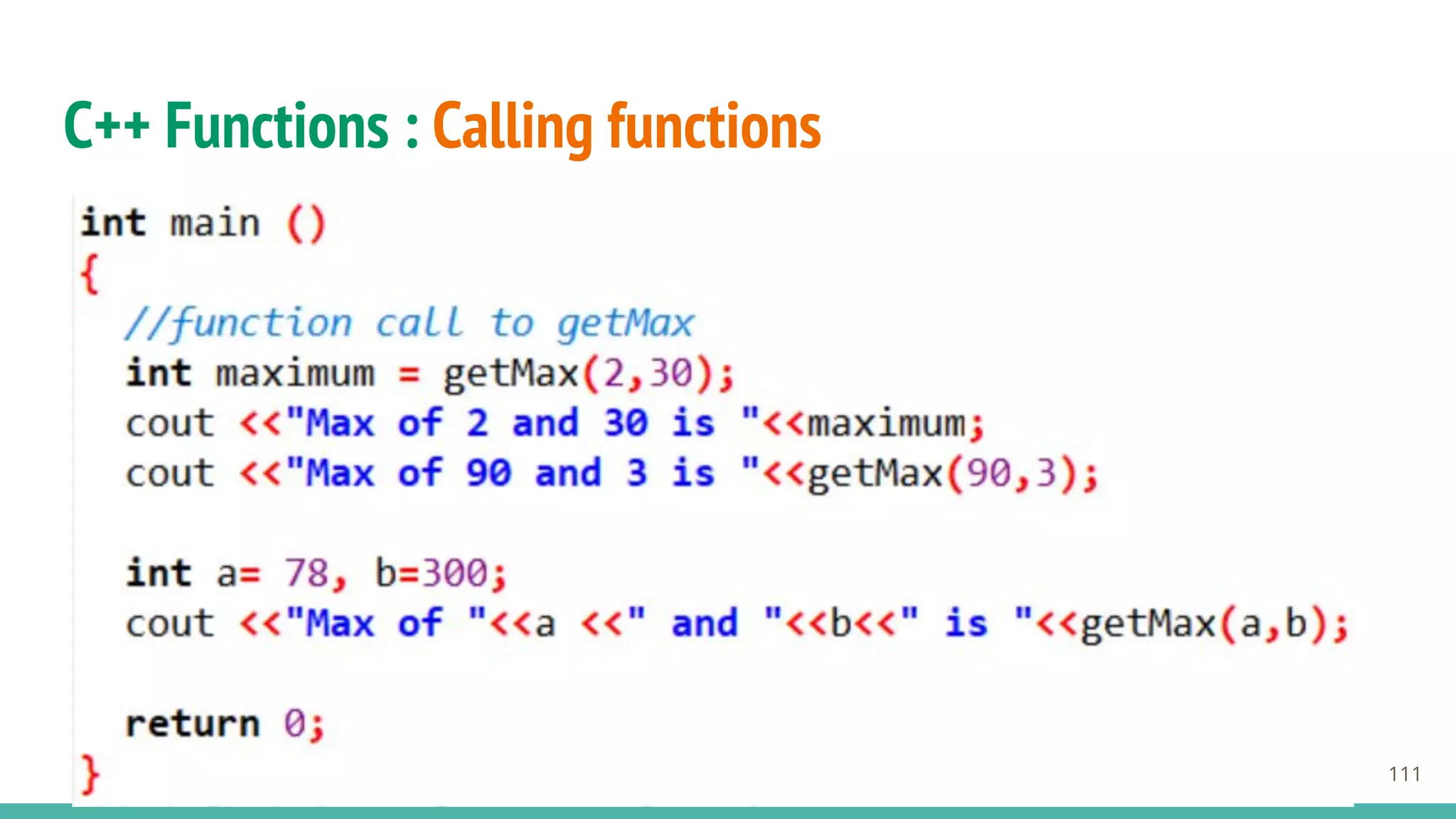 C++ Functions : Calling functions

int main ()
{
  //function call to getMax
  int maximum = getMax(2,30);
  cout <<"Max of 2 and 30 is "<<maximum;
  cout <<"Max of 90 and 3 is "<<getMax(90,3);

  int a= 78, b=300;
  cout <<"Max of "<<a <<" and "<<b<<" is "<<getMax(a,b);

  return 0;
}

111